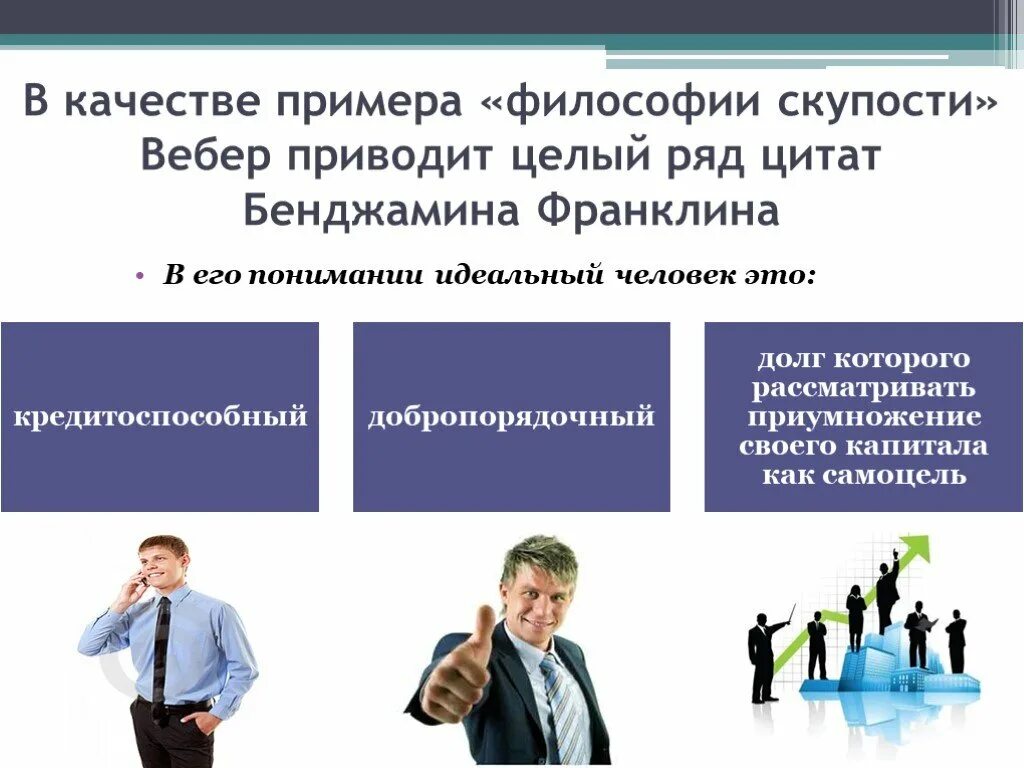 В качестве примера «философии скупости» Вебер приводит целый ряд цитат Бенджамина Франклина

• В его понимании идеальный человек это:

кредитоспособный

добропорядочный

долг которого рассматривать приумножение своего капитала как самоцель